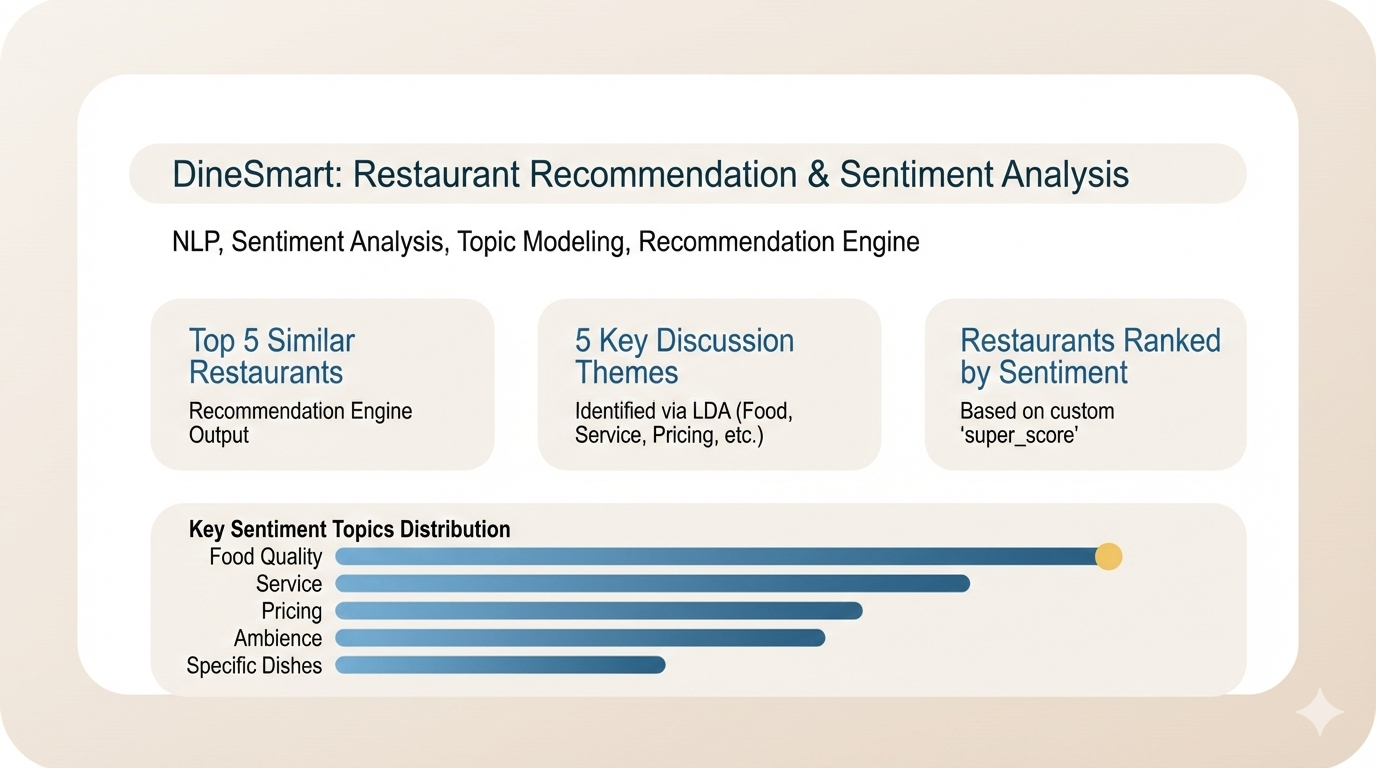 DineSmart: Restaurant Recommendation & Sentiment Analysis

NLP, Sentiment Analysis, Topic Modeling, Recommendation Engine

Top 5 Similar Restaurants
Recommendation Engine Output

5 Key Discussion Themes
Identified via LDA (Food, Service, Pricing, etc.)

Restaurants Ranked by Sentiment
Based on custom 'super_score'

Key Sentiment Topics Distribution
Food Quality
Service
Pricing
Ambience
Specific Dishes